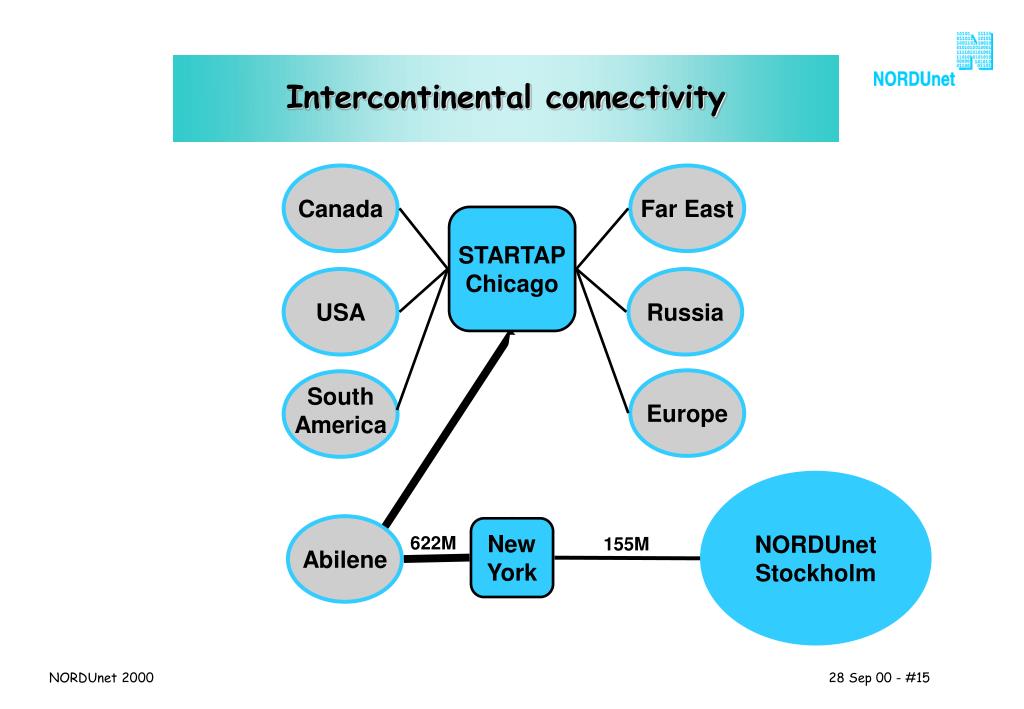 Intercontinental connectivity

NORDUnet

Canada

USA

South America

STARTAP Chicago

Far East

Russia

Europe

Abilene

622M

New York

155M

NORDUnet Stockholm

NORDUnet 2000

28 Sep 00 - #15